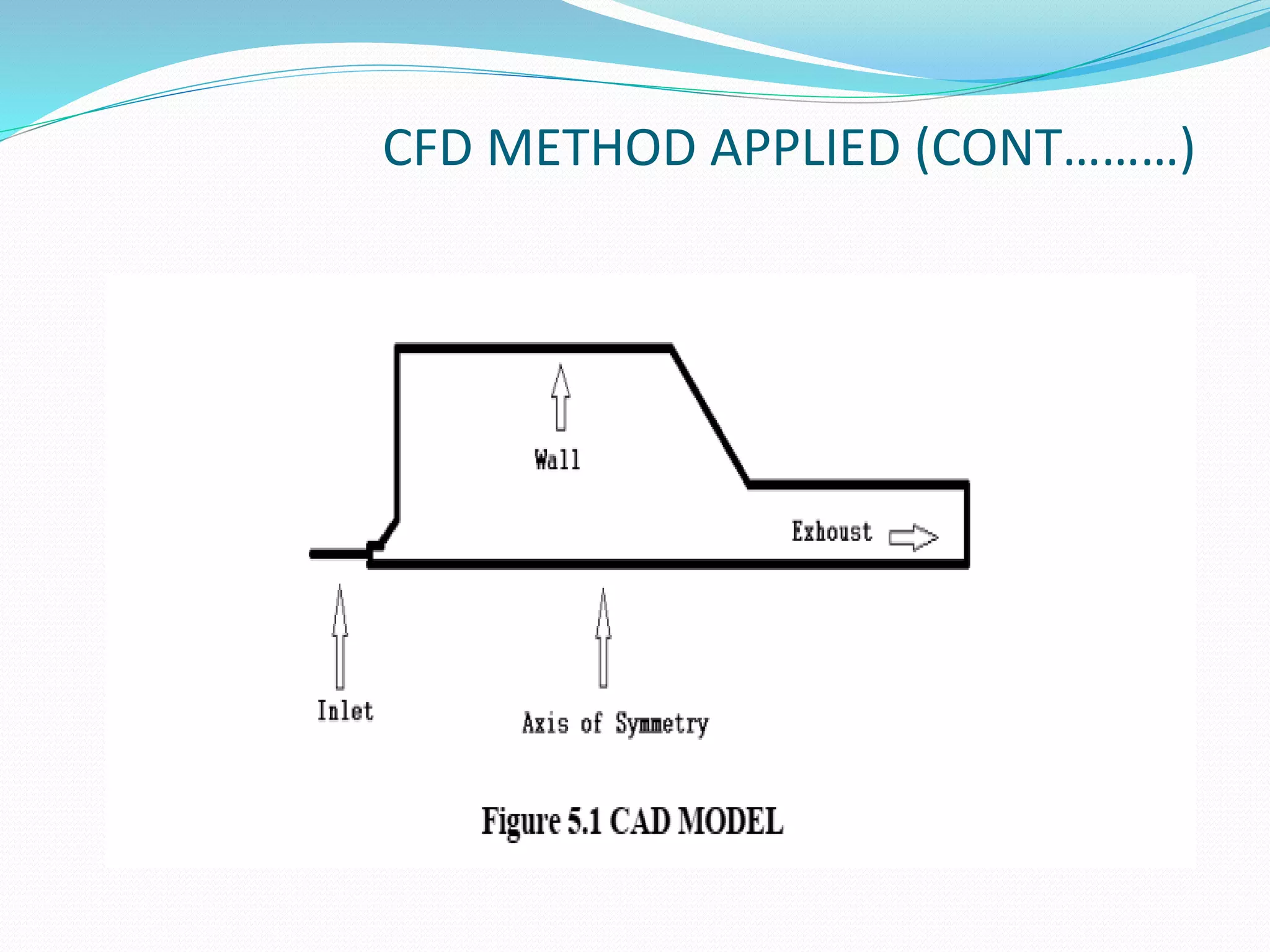 CFD METHOD APPLIED (CONT………)

Wall

Exhoust

Inlet

Axis of Symmetry

Figure 5.1 CAD MODEL